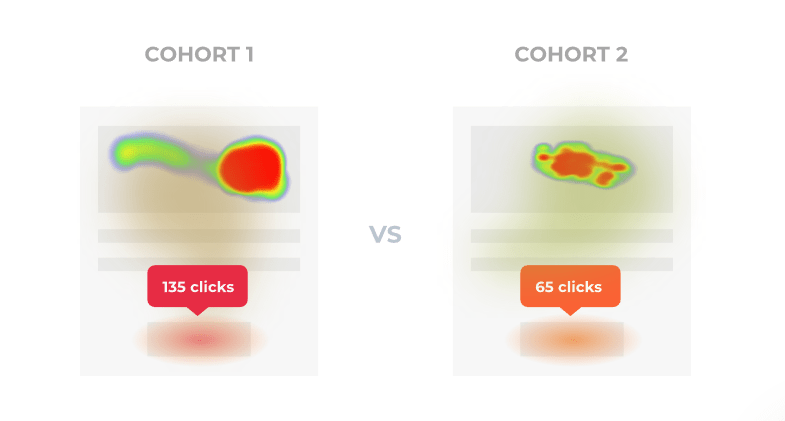 COHORT 1

135 clicks

VS

COHORT 2

65 clicks